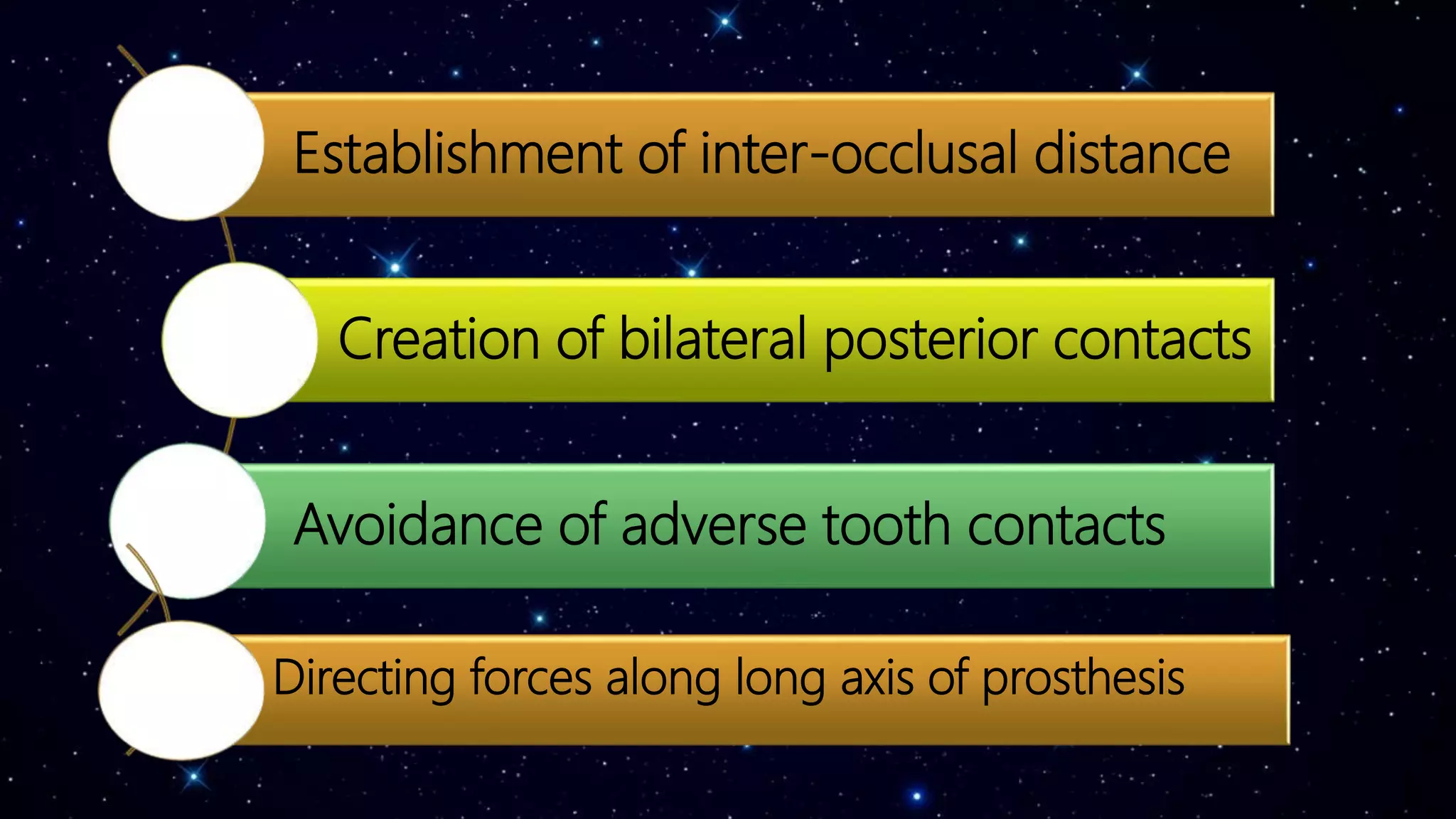 Establishment of inter-occlusal distance

Creation of bilateral posterior contacts

Avoidance of adverse tooth contacts

Directing forces along long axis of prosthesis